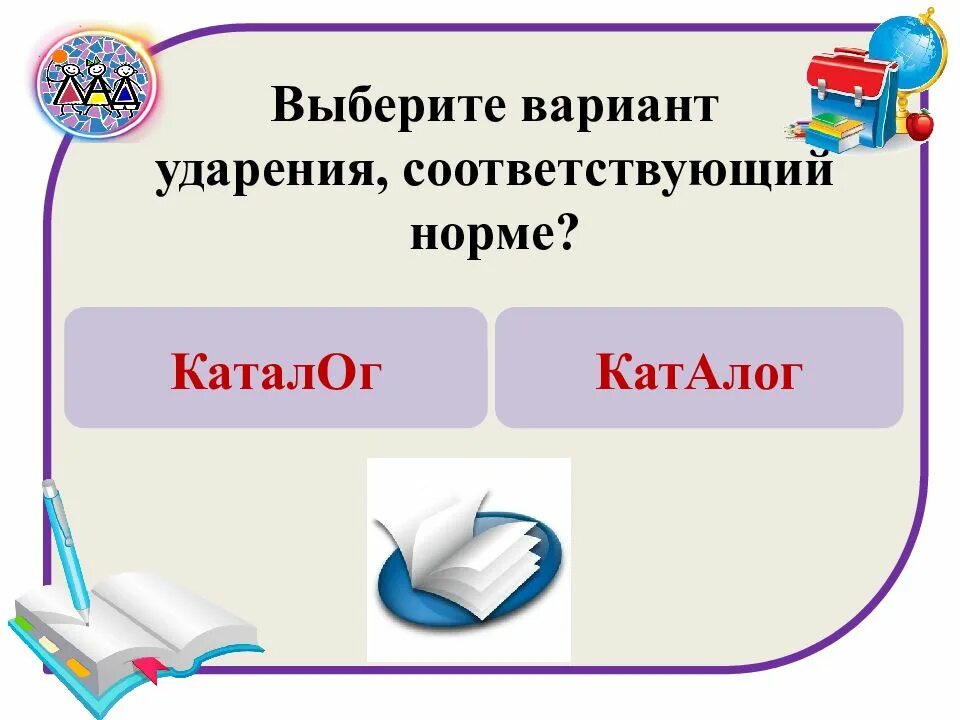 Выберите вариант ударения, соответствующий норме?

КаталОг

КатАлог